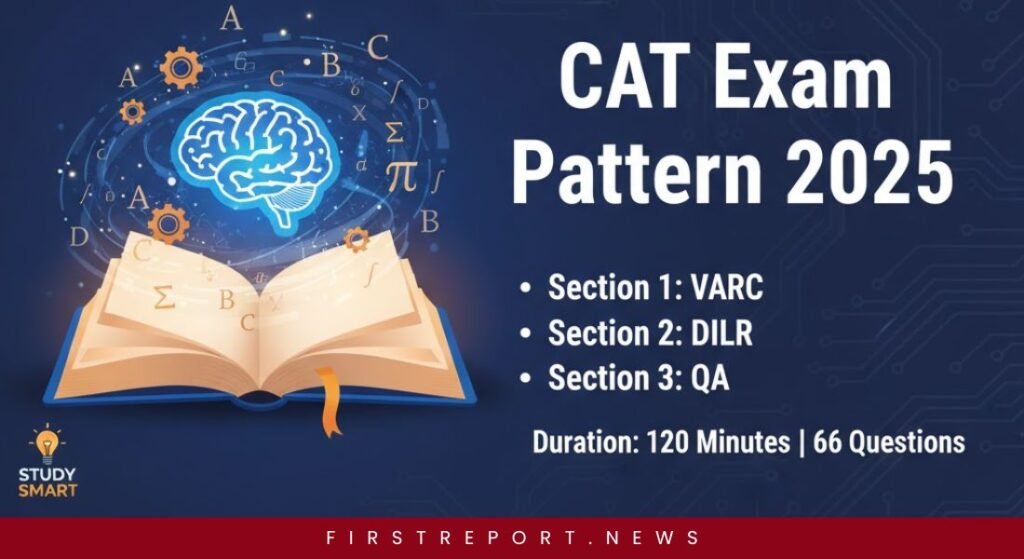 CAT Exam Pattern 2025

• Section 1: VARC
• Section 2: DILR
• Section 3: QA

Duration: 120 Minutes | 66 Questions

STUDY SMART

FIRSTREPORT.NEWS